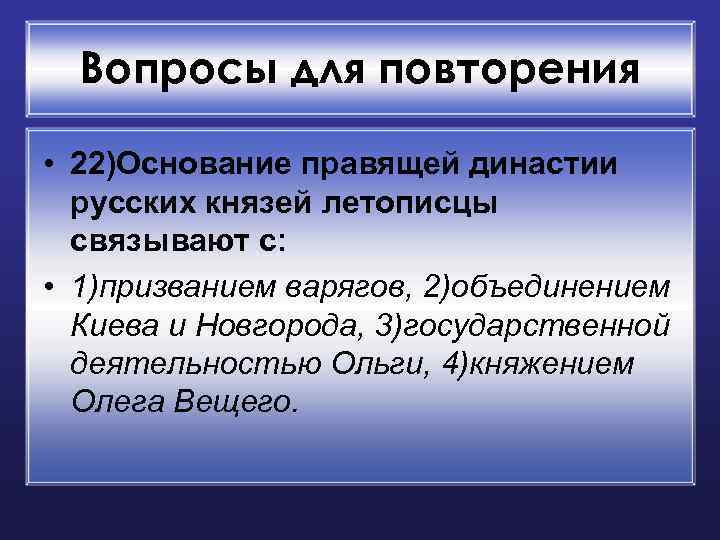 Вопросы для повторения

• 22)Основание правящей династии русских князей летописцы связывают с:

• 1)призванием варягов, 2)объединением Киева и Новгорода, 3)государственной деятельностью Ольги, 4)княжением Олега Вещего.